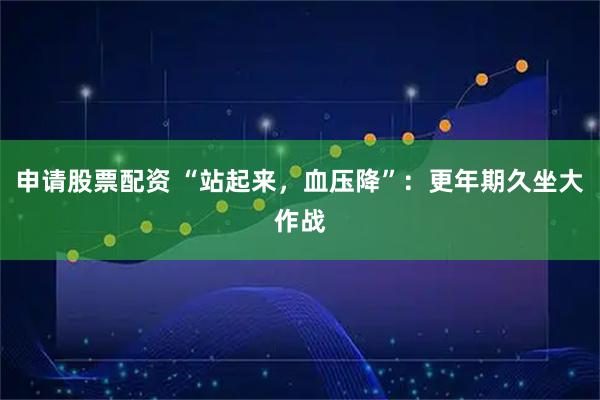 申请股票配资 “站起来，血压降”：更年期久坐大作战